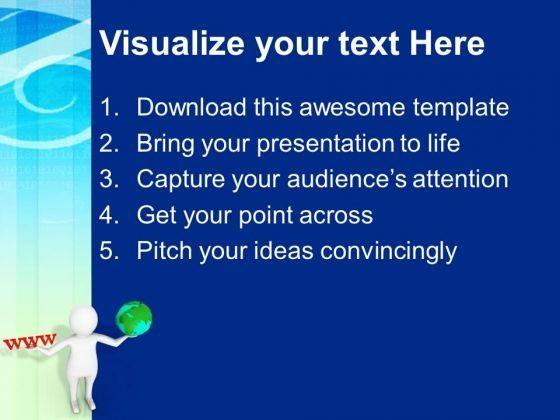 Visualize your text Here

1. Download this awesome template
2. Bring your presentation to life
3. Capture your audience's attention
4. Get your point across
5. Pitch your ideas convincingly

www